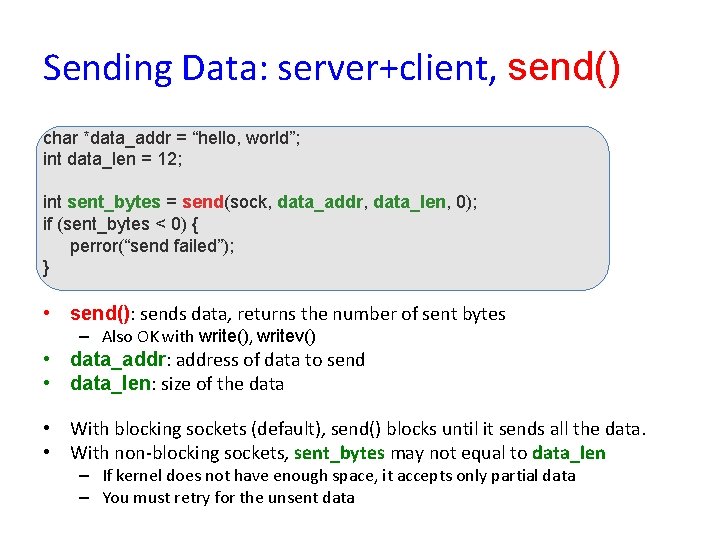 Sending Data: server+client, send()

char *data_addr = “hello, world”;
int data_len = 12;

int sent_bytes = send(sock, data_addr, data_len, 0);
if (sent_bytes < 0) {
 perror(“send failed”);
}

• send(): sends data, returns the number of sent bytes
 – Also OK with write(), writev()
• data_addr: address of data to send
• data_len: size of the data

• With blocking sockets (default), send() blocks until it sends all the data.
• With non-blocking sockets, sent_bytes may not equal to data_len
 – If kernel does not have enough space, it accepts only partial data
 – You must retry for the unsent data